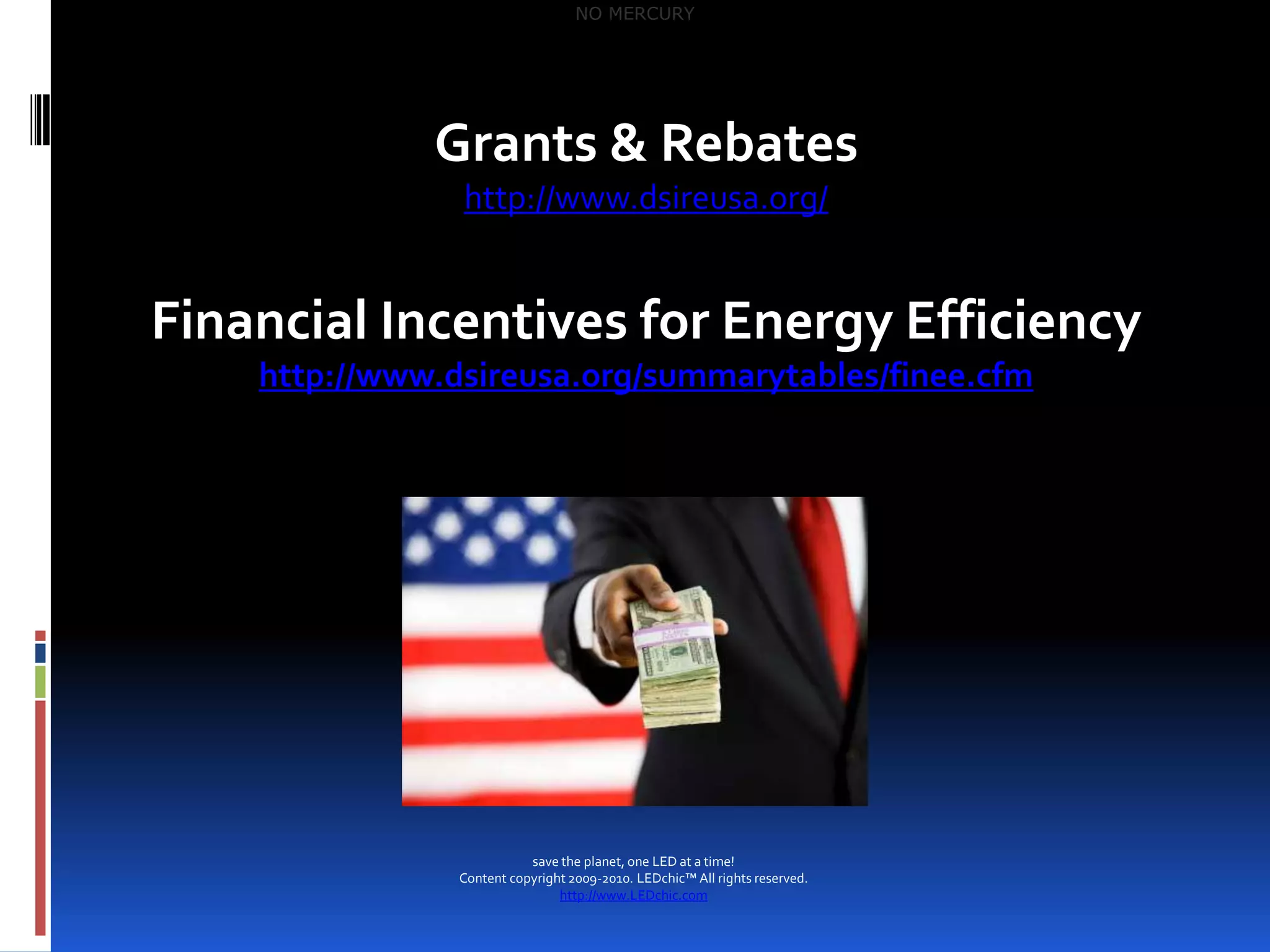 NO MERCURY

Grants & Rebates
http://www.dsireusa.org/

Financial Incentives for Energy Efficiency
http://www.dsireusa.org/summarytables/finee.cfm

save the planet, one LED at a time!
Content copyright 2009-2010. LEDchic™ All rights reserved.
http://www.LEDchic.com